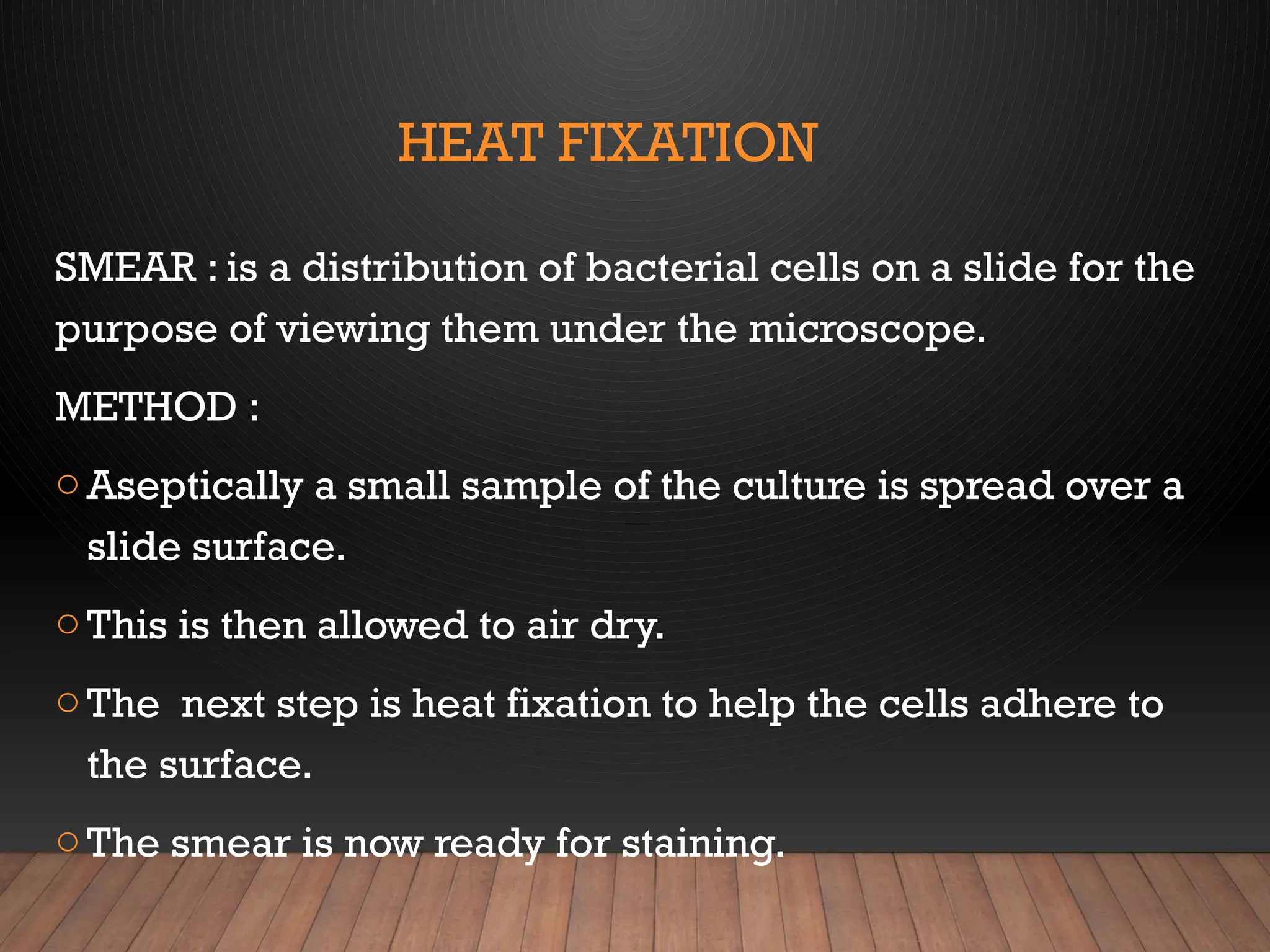 HEAT FIXATION

SMEAR : is a distribution of bacterial cells on a slide for the purpose of viewing them under the microscope.

METHOD :

○ Aseptically a small sample of the culture is spread over a slide surface.

○ This is then allowed to air dry.

○ The  next step is heat fixation to help the cells adhere to the surface.

○ The smear is now ready for staining.